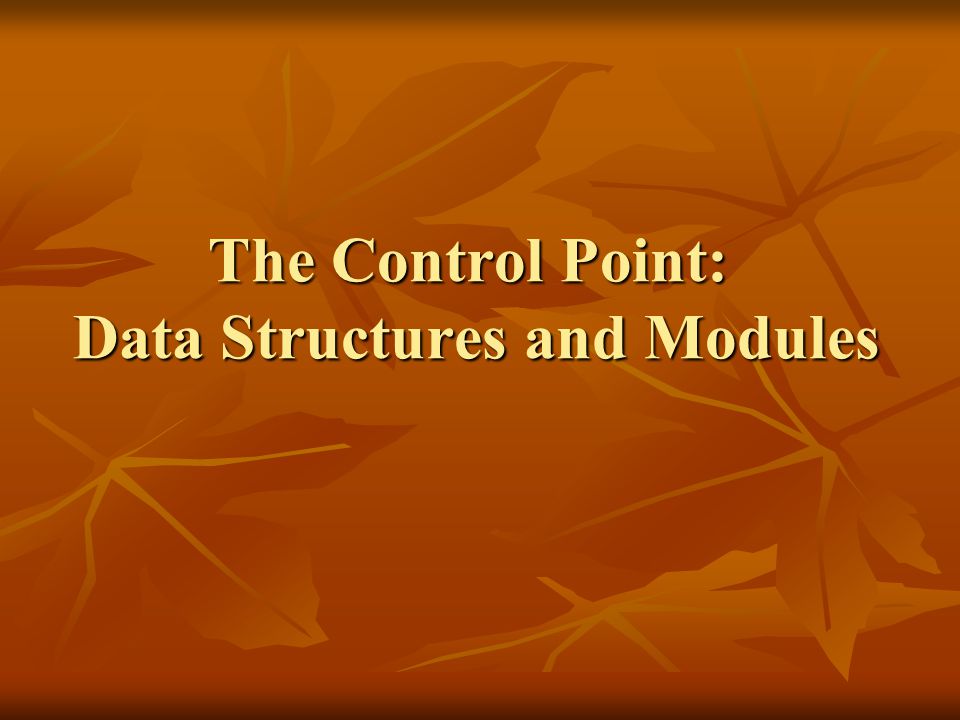 The Control Point:
Data Structures and Modules